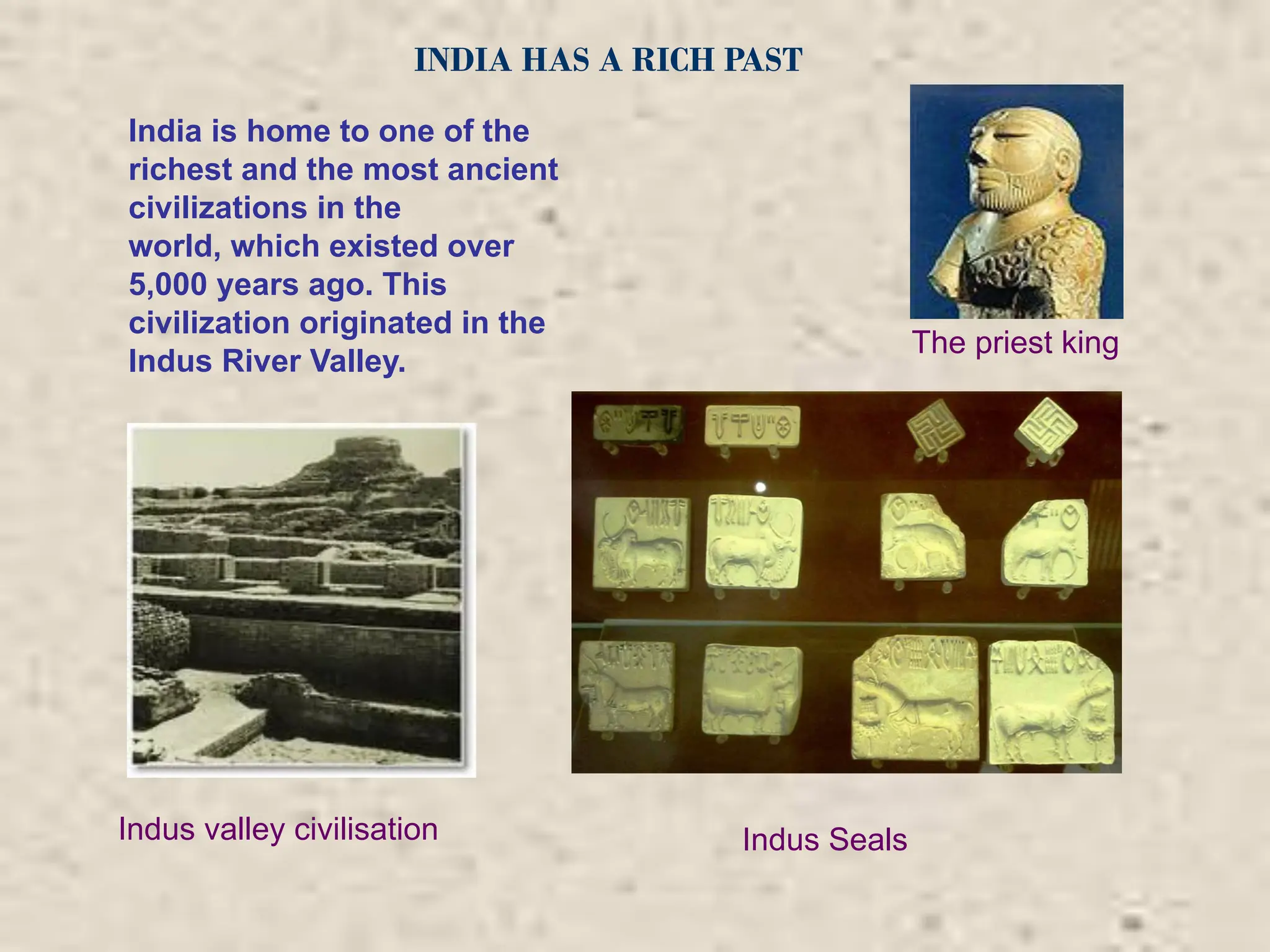 INDIA HAS A RICH PAST

India is home to one of the richest and the most ancient civilizations in the world, which existed over 5,000 years ago. This civilization originated in the Indus River Valley.

The priest king

Indus valley civilisation

Indus Seals